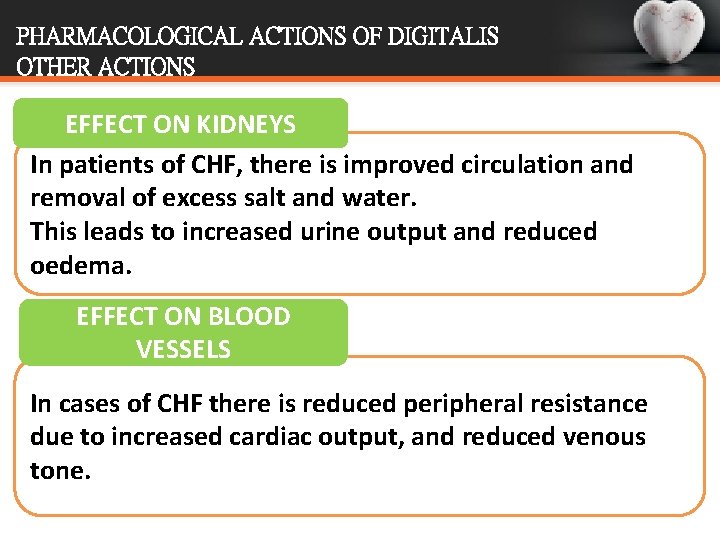 PHARMACOLOGICAL ACTIONS OF DIGITALIS
OTHER ACTIONS

EFFECT ON KIDNEYS

In patients of CHF, there is improved circulation and removal of excess salt and water.
This leads to increased urine output and reduced oedema.

EFFECT ON BLOOD VESSELS

In cases of CHF there is reduced peripheral resistance due to increased cardiac output, and reduced venous tone.